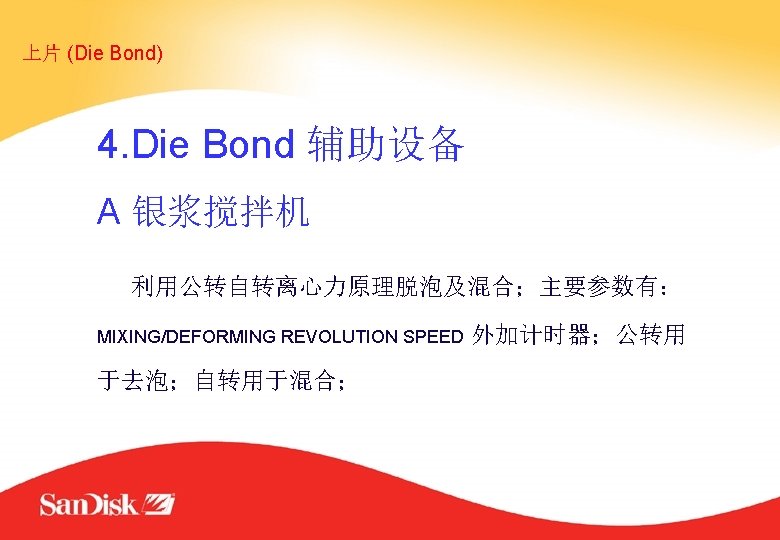 上片 (Die Bond)

4.Die Bond 辅助设备

A 银浆搅拌机

利用公转自转离心力原理脱泡及混合；主要参数有：MIXING/DEFORMING REVOLUTION SPEED 外加计时器；公转用于去泡；自转用于混合；

SanDisk